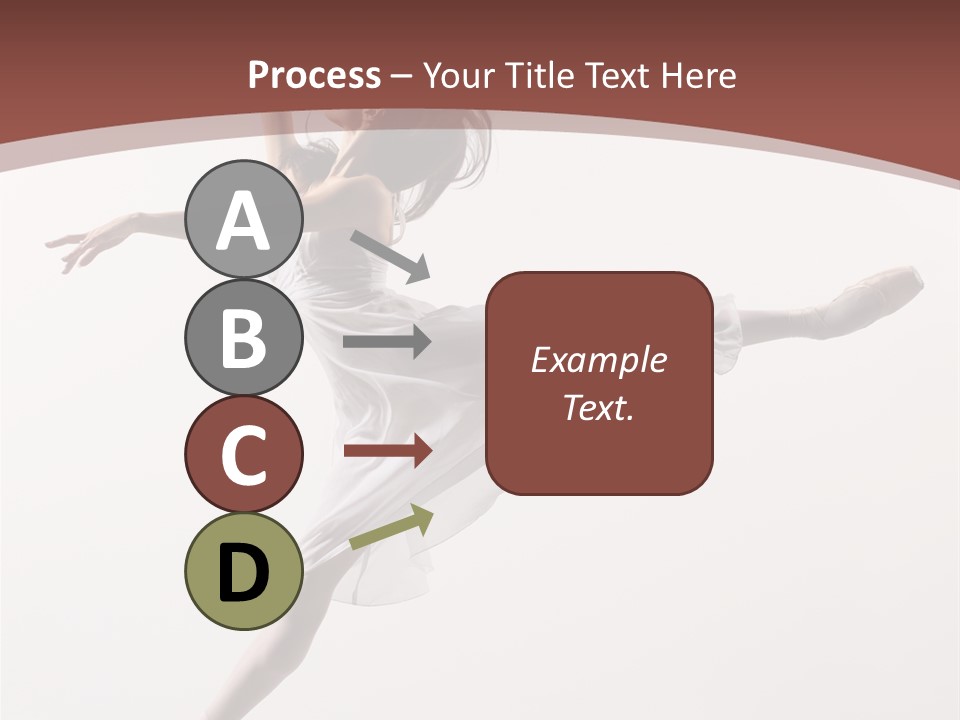 Process – Your Title Text Here

A

B

C

D

Example Text.